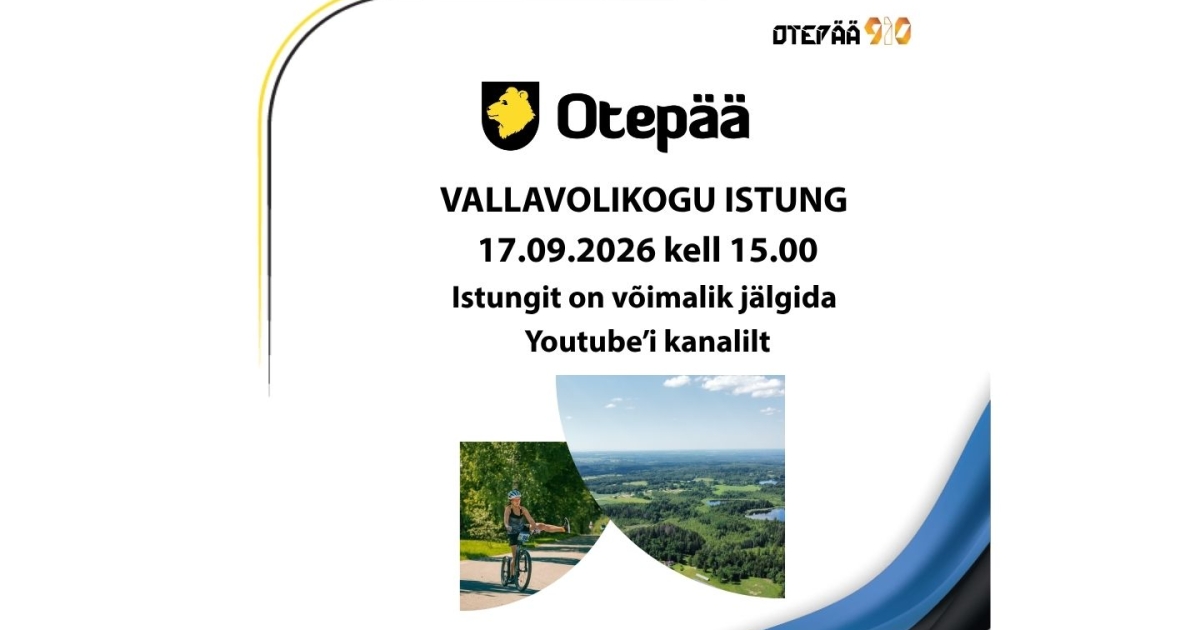 OTEPÄÄ 910

Otepää

VALLAVOLIKOGU ISTUNG
17.09.2026 kell 15.00
Istungit on võimalik jälgida
Youtube'i kanalilt